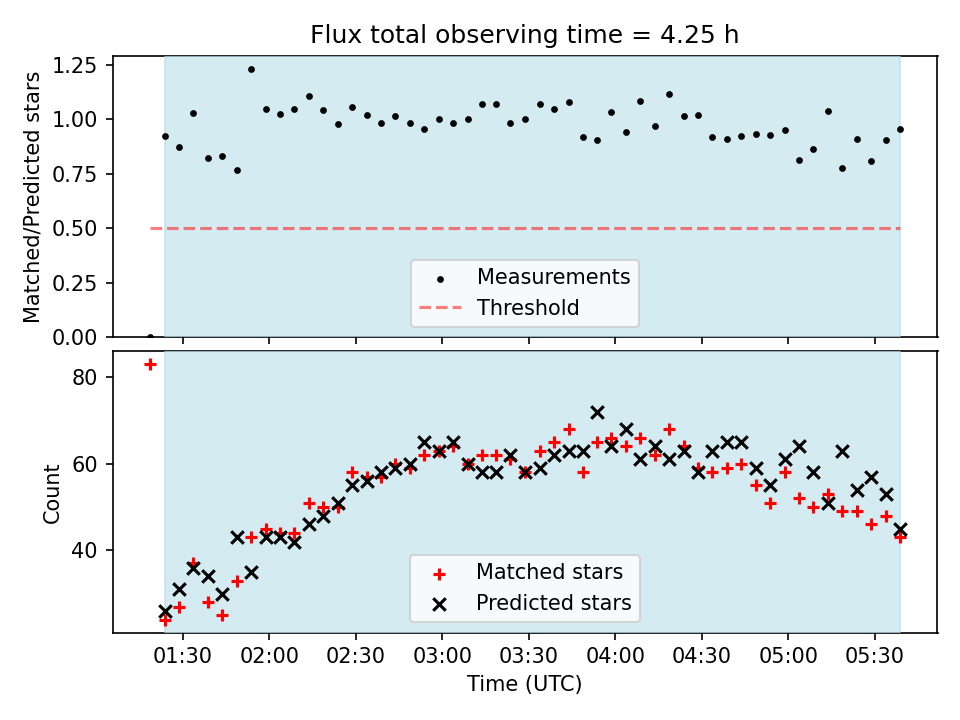 Flux total observing time = 4.25 h

Matched/Predicted stars
1.25
1.00
0.75
0.50
0.25
0.00

Measurements
Threshold

Count
80
60
40

Matched stars
Predicted stars

01:30
02:00
02:30
03:00
03:30
04:00
04:30
05:00
05:30
Time (UTC)